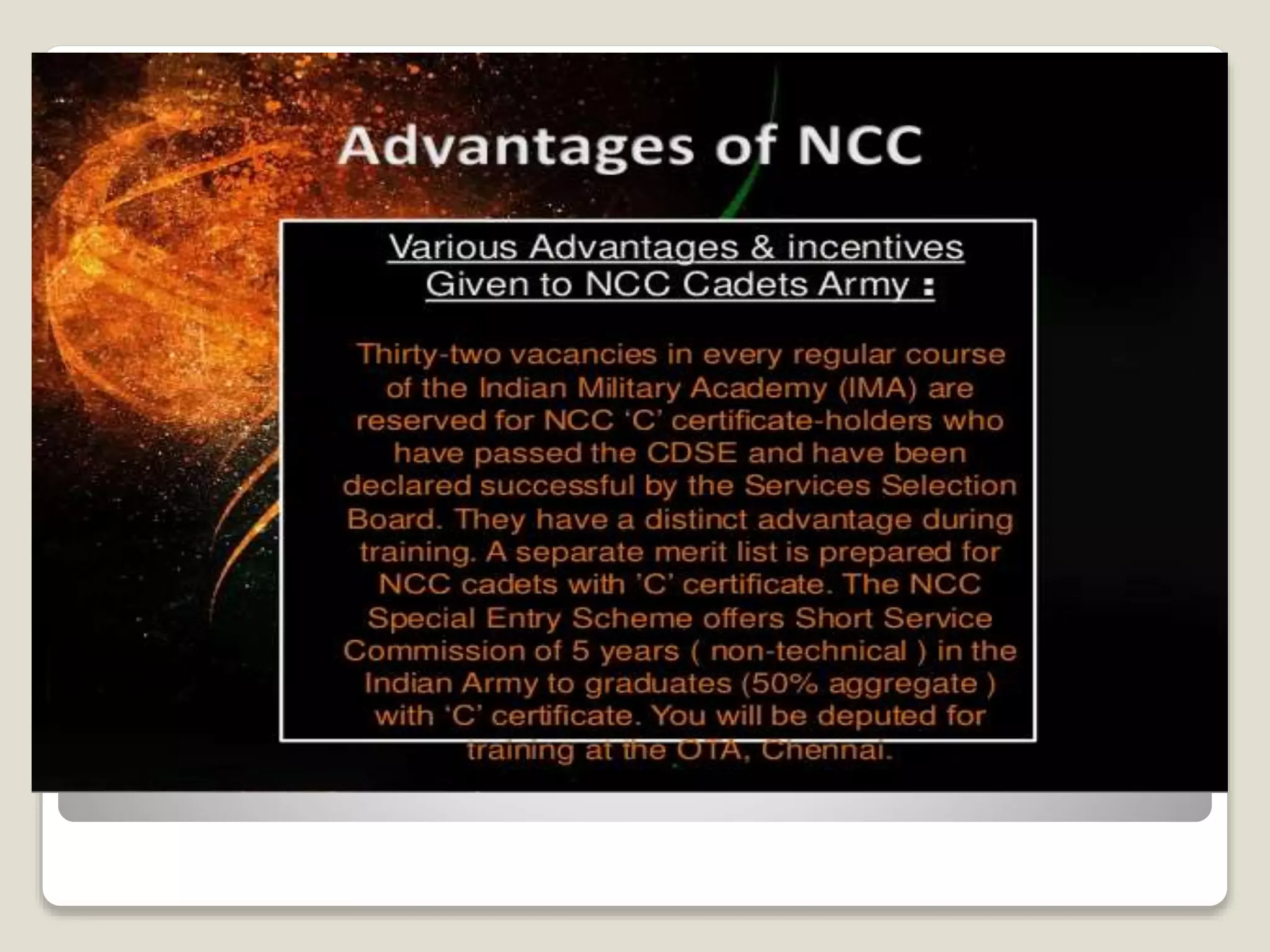 Advantages of NCC

Various Advantages & incentives Given to NCC Cadets Army :

Thirty-two vacancies in every regular course of the Indian Military Academy (IMA) are reserved for NCC 'C' certificate-holders who have passed the CDSE and have been declared successful by the Services Selection Board. They have a distinct advantage during training. A separate merit list is prepared for NCC cadets with 'C' certificate. The NCC Special Entry Scheme offers Short Service Commission of 5 years ( non-technical ) in the Indian Army to graduates (50% aggregate ) with 'C' certificate. You will be deputed for training at the OTA, Chennai.